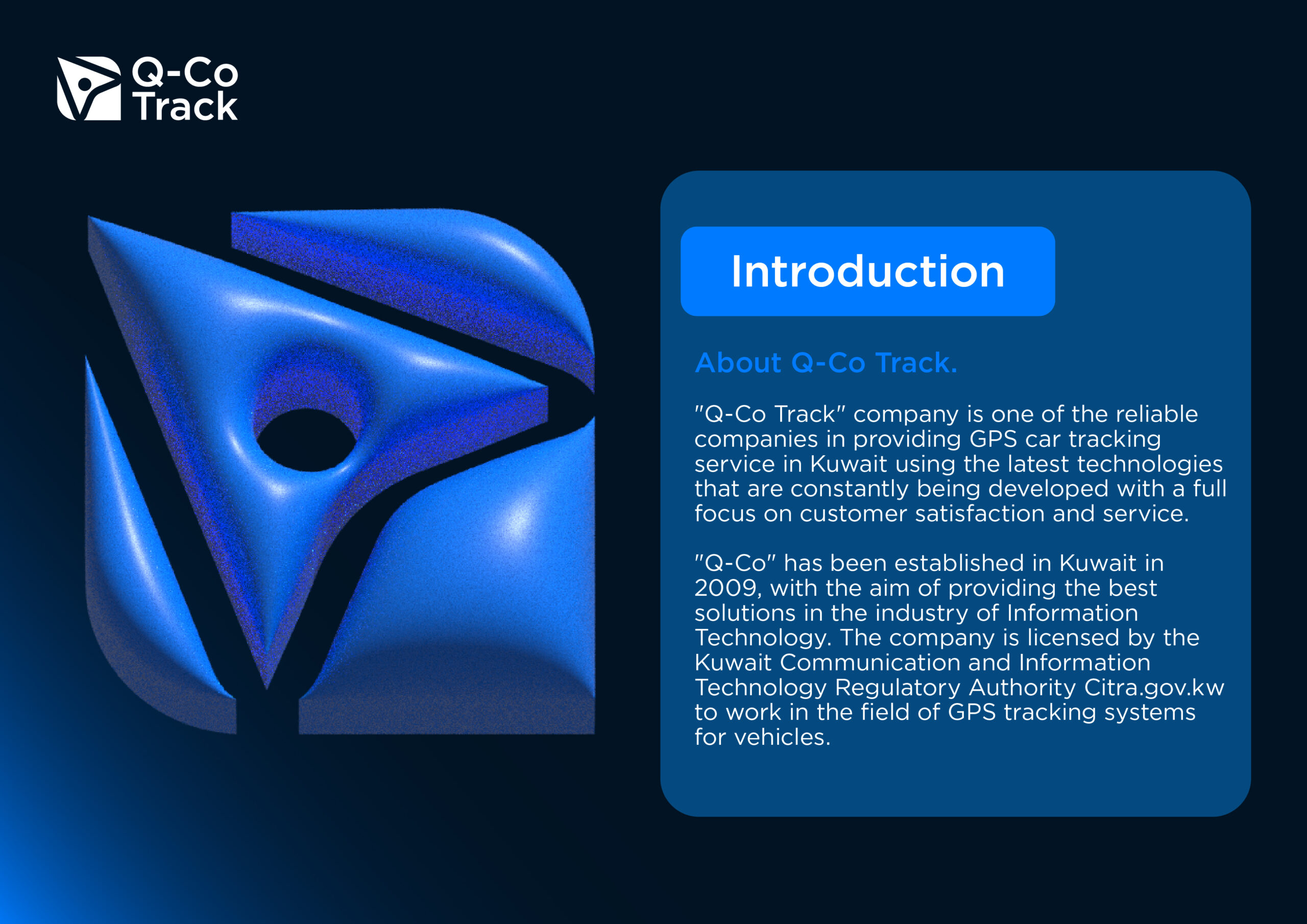 Q-Co
Track

Introduction

About Q-Co Track.

"Q-Co Track" company is one of the reliable companies in providing GPS car tracking service in Kuwait using the latest technologies that are constantly being developed with a full focus on customer satisfaction and service.

"Q-Co" has been established in Kuwait in 2009, with the aim of providing the best solutions in the industry of Information Technology. The company is licensed by the Kuwait Communication and Information Technology Regulatory Authority Citra.gov.kw to work in the field of GPS tracking systems for vehicles.